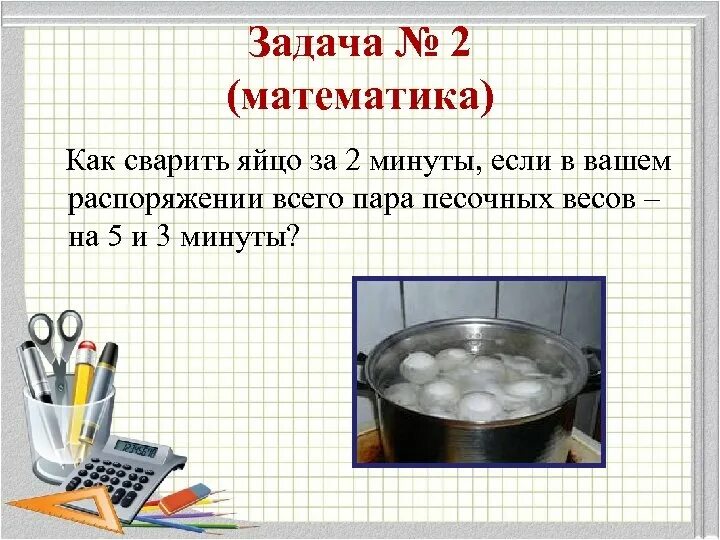 Задача № 2
(математика)

Как сварить яйцо за 2 минуты, если в вашем распоряжении всего пара песочных весов – на 5 и 3 минуты?